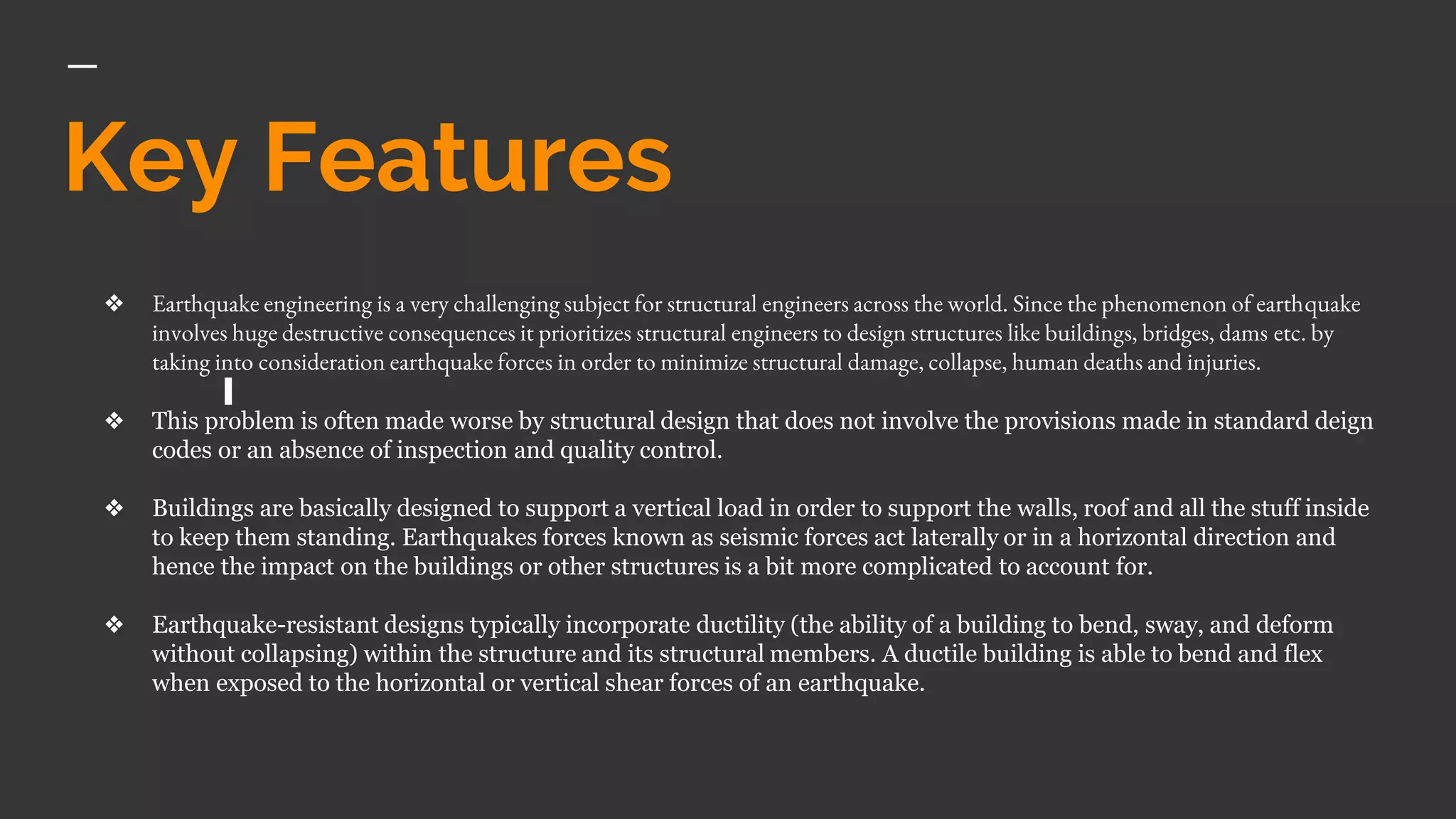 Key Features

❖ Earthquake engineering is a very challenging subject for structural engineers across the world. Since the phenomenon of earthquake involves huge destructive consequences it prioritizes structural engineers to design structures like buildings, bridges, dams etc. by taking into consideration earthquake forces in order to minimize structural damage, collapse, human deaths and injuries.

❖ This problem is often made worse by structural design that does not involve the provisions made in standard deign codes or an absence of inspection and quality control.

❖ Buildings are basically designed to support a vertical load in order to support the walls, roof and all the stuff inside to keep them standing. Earthquakes forces known as seismic forces act laterally or in a horizontal direction and hence the impact on the buildings or other structures is a bit more complicated to account for.

❖ Earthquake-resistant designs typically incorporate ductility (the ability of a building to bend, sway, and deform without collapsing) within the structure and its structural members. A ductile building is able to bend and flex when exposed to the horizontal or vertical shear forces of an earthquake.